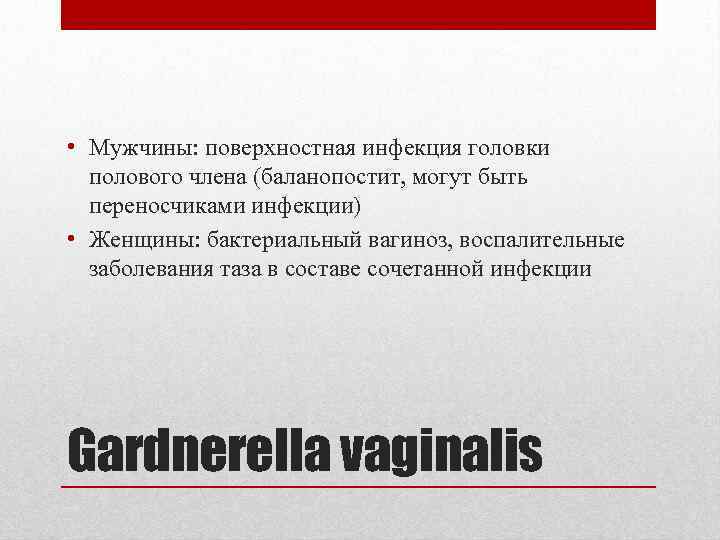 • Мужчины: поверхностная инфекция головки полового члена (баланопостит, могут быть переносчиками инфекции)
• Женщины: бактериальный вагиноз, воспалительные заболевания таза в составе сочетанной инфекции

Gardnerella vaginalis